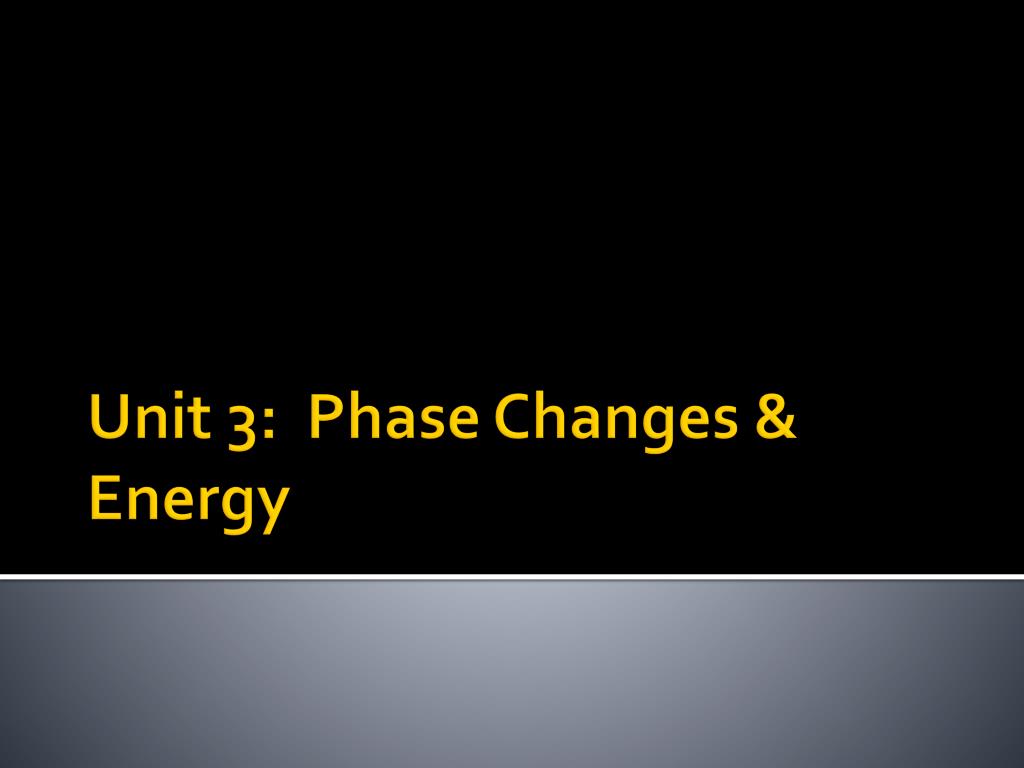 Unit 3:  Phase Changes & Energy